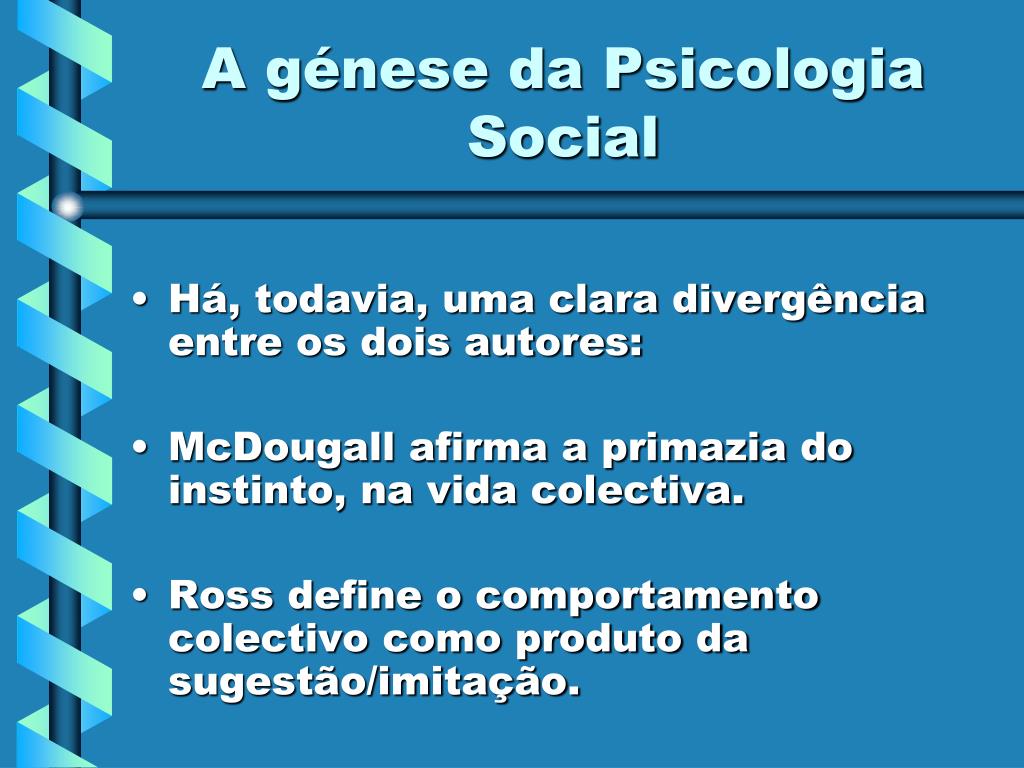 A génese da Psicologia Social

• Há, todavia, uma clara divergência entre os dois autores:

• McDougall afirma a primazia do instinto, na vida colectiva.

• Ross define o comportamento colectivo como produto da sugestão/imitação.